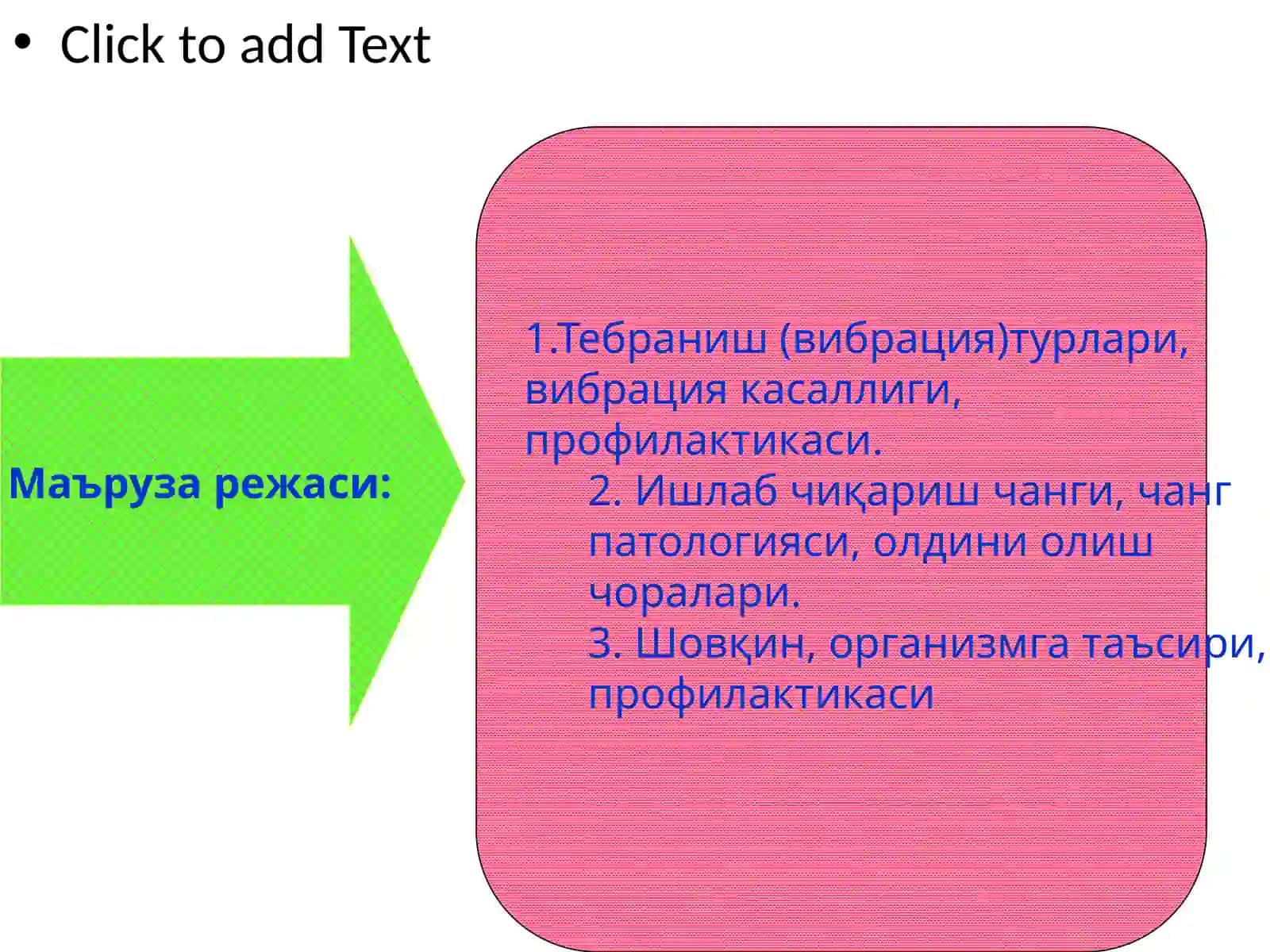 • Click to add Text

Маъруза режаси:

1.Тебраниш (вибрация)турлари, вибрация касаллиги, профилактикаси.
2. Ишлаб чиқариш чанги, чанг патологияси, олдини олиш чоралари.
3. Шовқин, организмга таъсири, профилактикаси